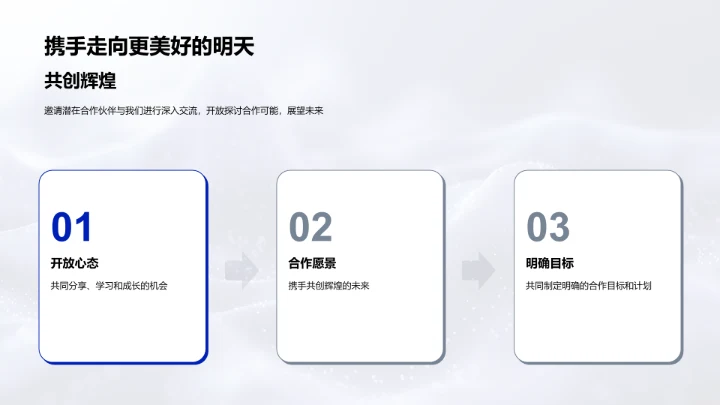 携手走向更美好的明天

共创辉煌

邀请潜在合作伙伴与我们进行深入交流，开放探讨合作可能，展望未来

01

开放心态

共同分享、学习和成长的机会

02

合作愿景

携手共创辉煌的未来

03

明确目标

共同制定明确的合作目标和计划